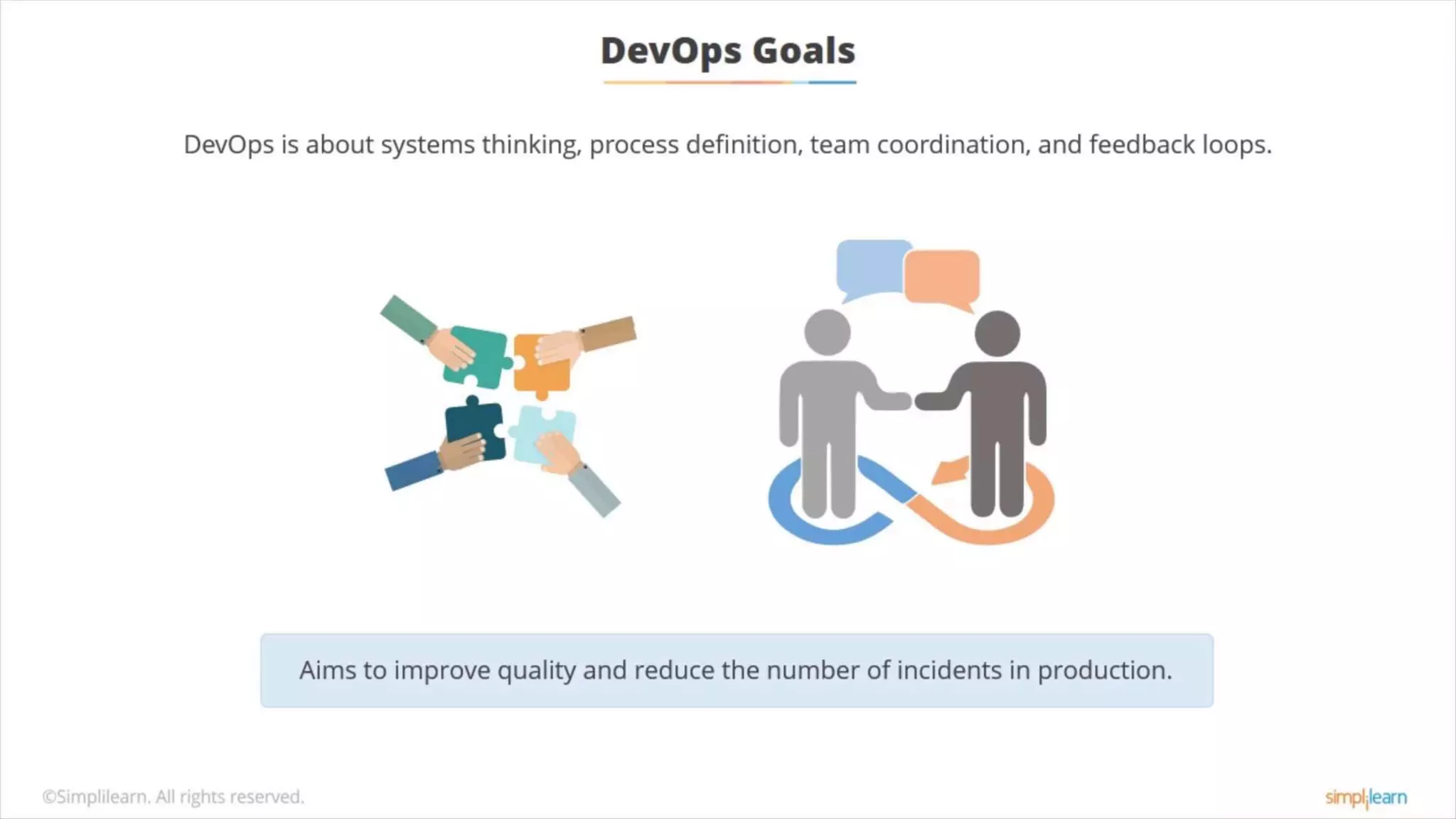 DevOps Goals

DevOps is about systems thinking, process definition, team coordination, and feedback loops.

Aims to improve quality and reduce the number of incidents in production.

©Simplilearn. All rights reserved.

simplilearn